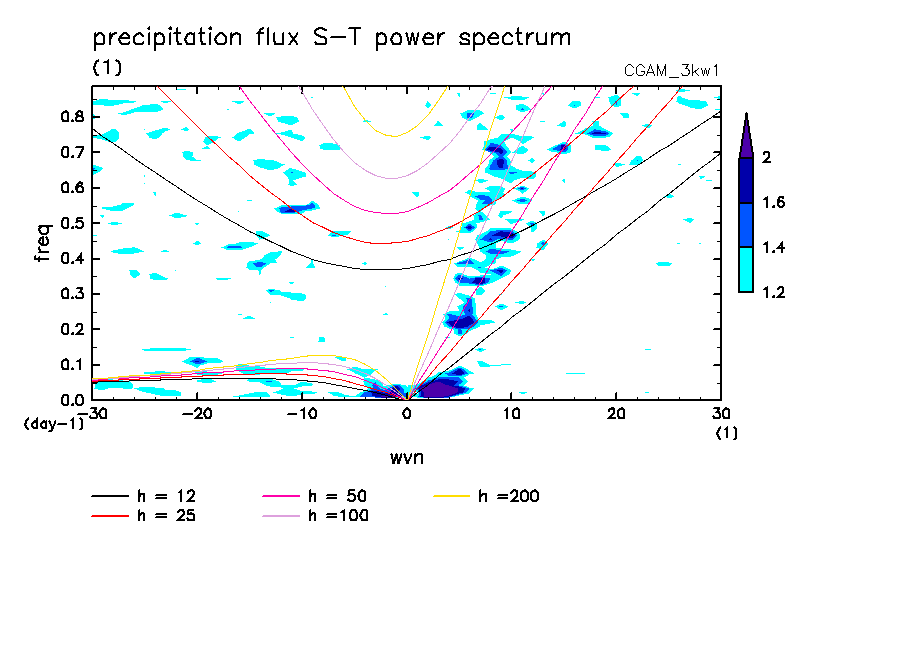 precipitation flux S-T power spectrum
(1)
CGAM_3kw1

freq
0.8
0.7
0.6
0.5
0.4
0.3
0.2
0.1
0.0
(day-1)
-30
-20
-10
0
10
20
30
(1)
wvn

2
1.6
1.4
1.2

h = 12
h = 25
h = 50
h =100
h =200